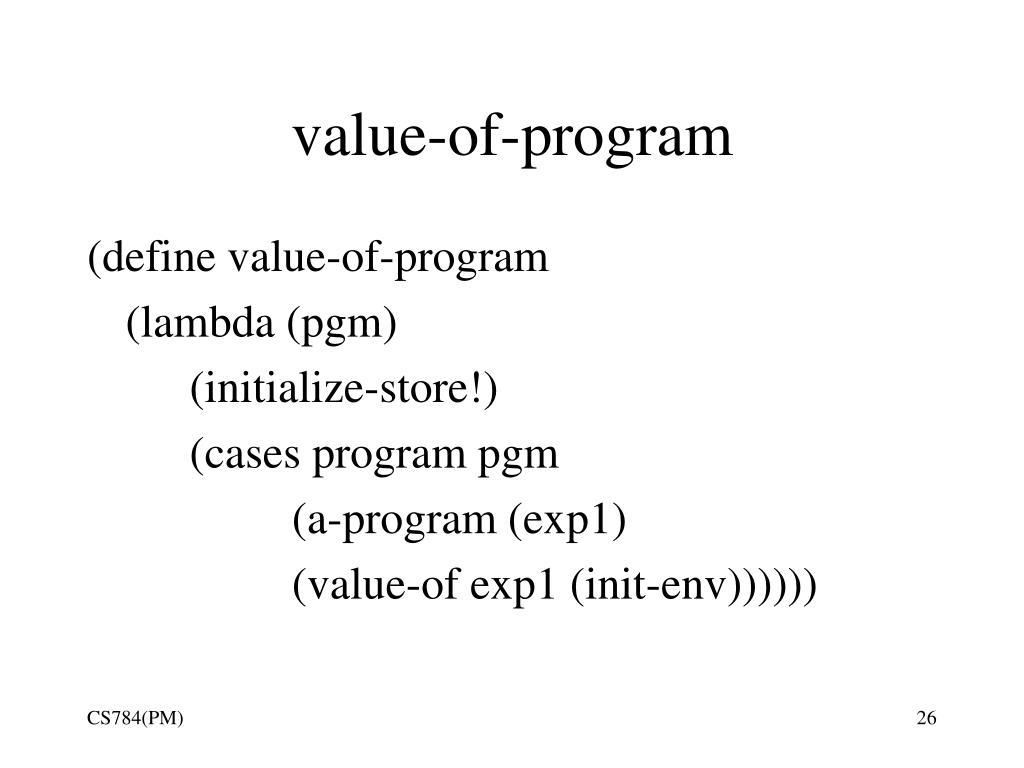 value-of-program

(define value-of-program
(lambda (pgm)
(initialize-store!)
(cases program pgm
(a-program (exp1)
(value-of exp1 (init-env))))))

CS784(PM)

26